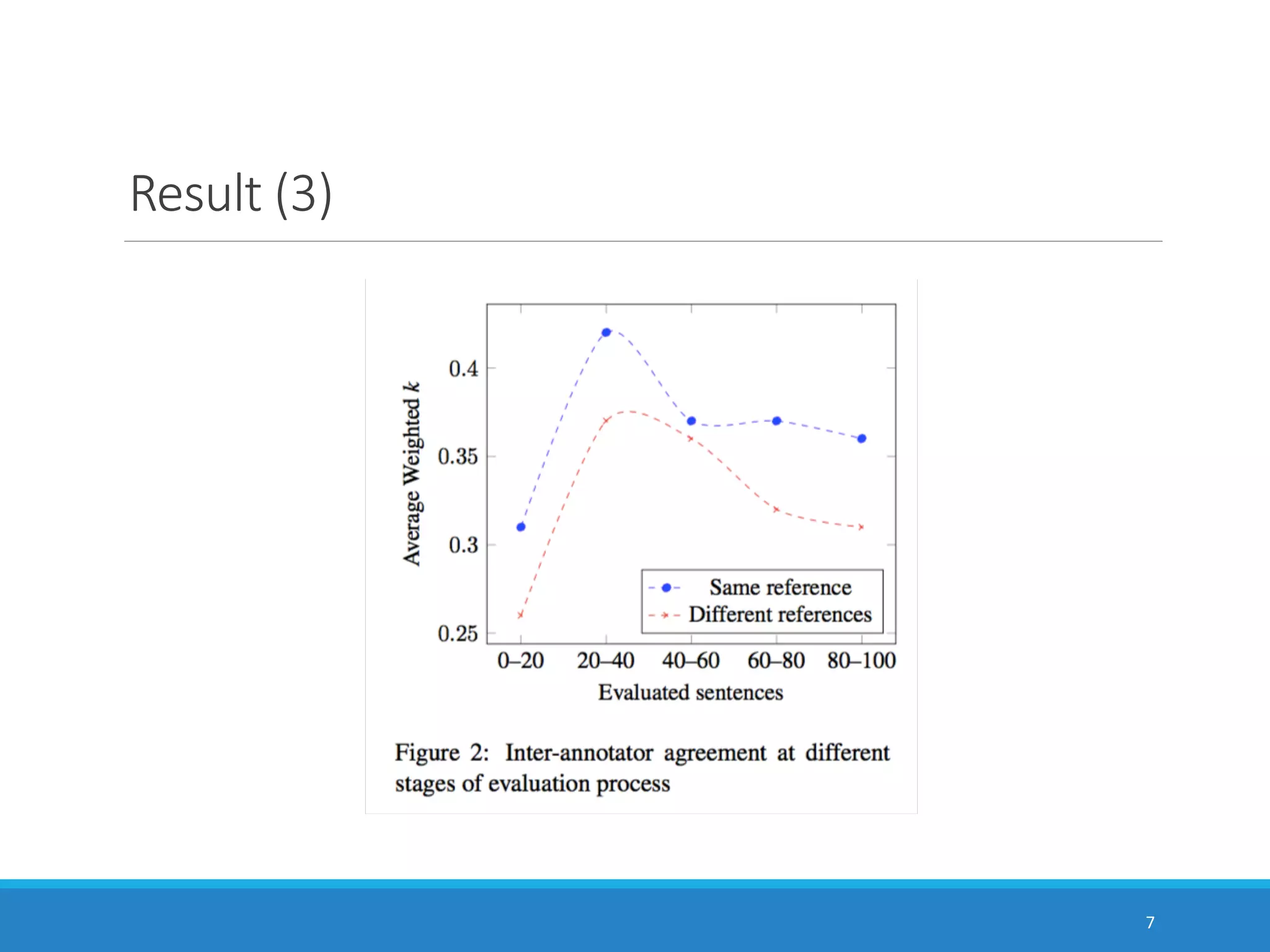 Result (3)

Average Weighted $k$

0.4
0.35
0.3
0.25

Same reference
Different references

0–20
20–40
40–60
60–80
80–100

Evaluated sentences

Figure 2: Inter-annotator agreement at different stages of evaluation process

7